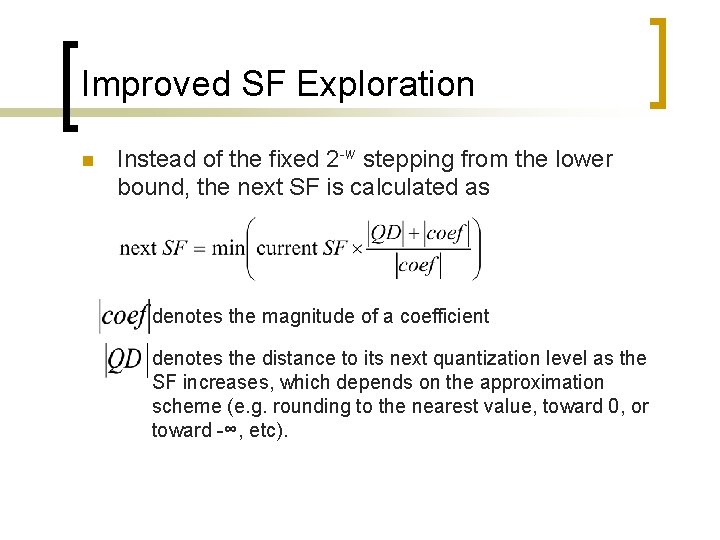 Improved SF Exploration

Instead of the fixed $2^{-w}$ stepping from the lower bound, the next SF is calculated as

$\text{next } SF = \min\left(\text{current } SF \times \frac{|QD| + |coef|}{|coef|}\right)$

$|coef|$ denotes the magnitude of a coefficient

$|QD|$ denotes the distance to its next quantization level as the SF increases, which depends on the approximation scheme (e.g. rounding to the nearest value, toward 0, or toward -∞, etc).